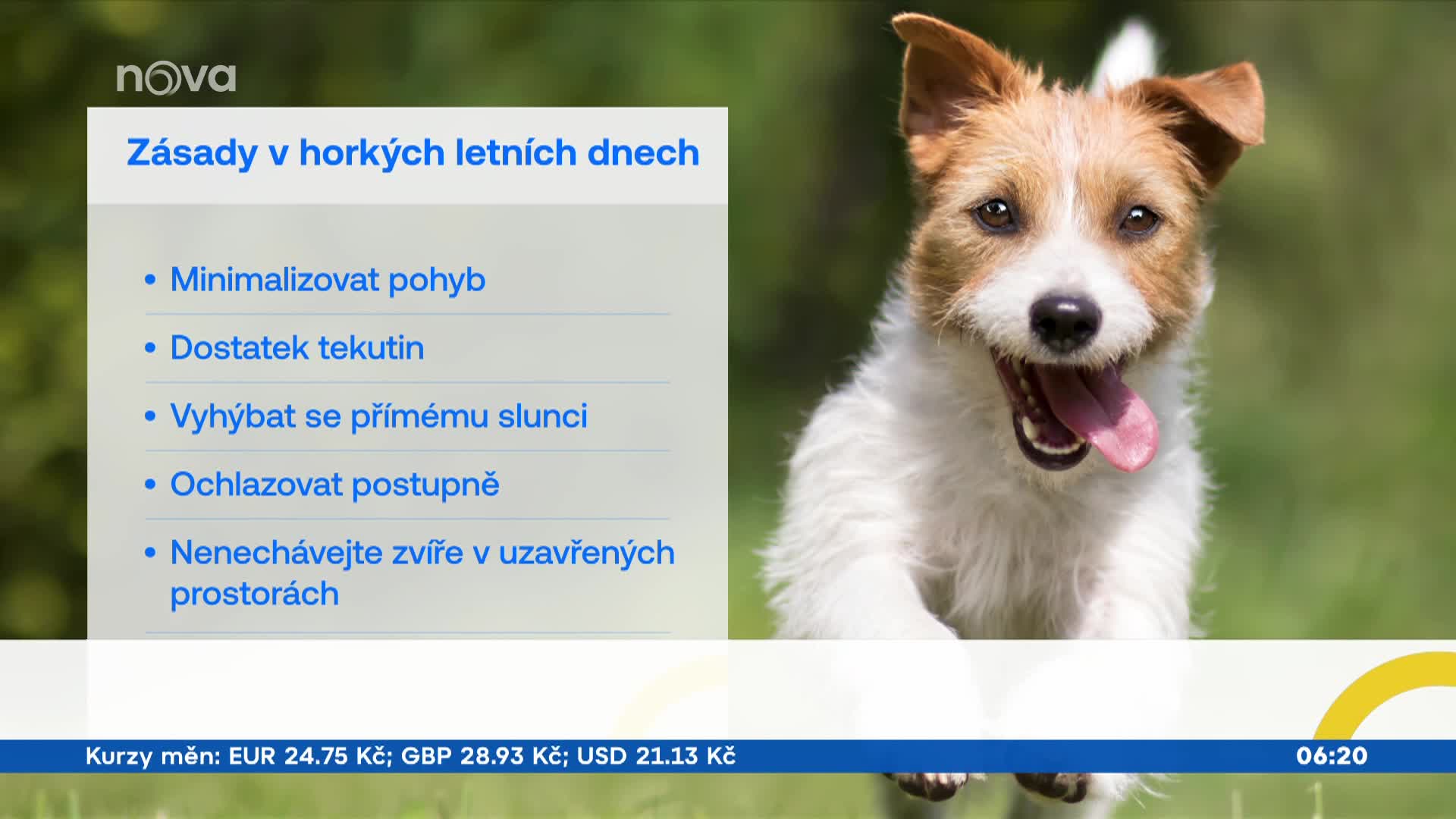 nova

Zásady v horkých letních dnech

• Minimalizovat pohyb
• Dostatek tekutin
• Vyhýbat se přímému slunci
• Ochlazovat postupně
• Nenechávejte zvíře v uzavřených prostorách

Kurzy měn: EUR 24.75 Kč; GBP 28.93 Kč; USD 21.13 Kč

06:20